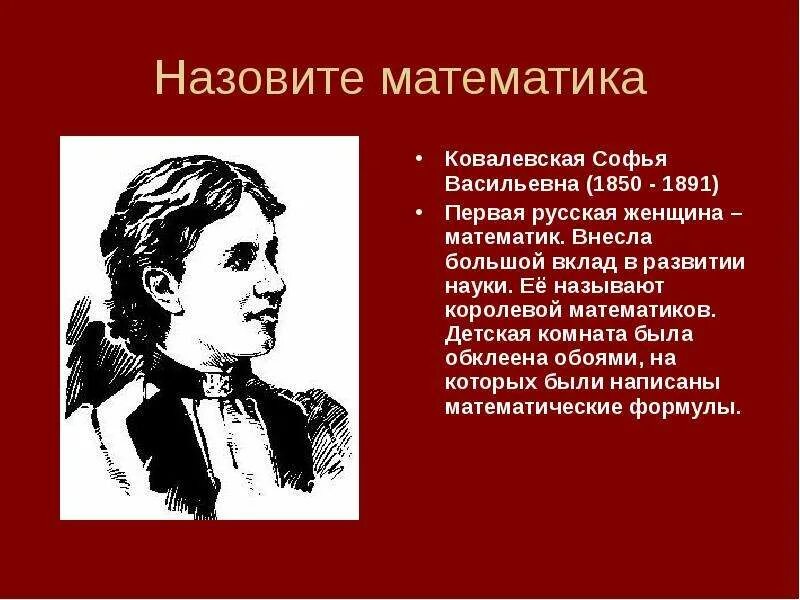 Назовите математика

• Ковалевская Софья Васильевна (1850 - 1891)
• Первая русская женщина – математик. Внесла большой вклад в развитии науки. Её называют королевой математиков. Детская комната была обклеена обоями, на которых были написаны математические формулы.